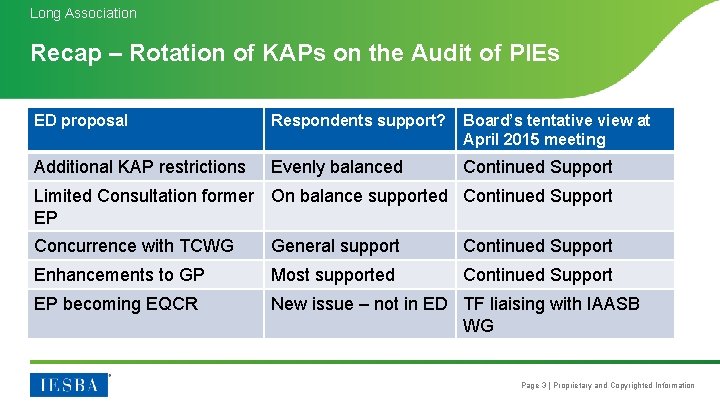 Long Association

Recap – Rotation of KAPs on the Audit of PIEs

| ED proposal | Respondents support? | Board's tentative view at April 2015 meeting |
|---|---|---|
| Additional KAP restrictions | Evenly balanced | Continued Support |
| Limited Consultation former EP | On balance supported | Continued Support |
| Concurrence with TCWG | General support | Continued Support |
| Enhancements to GP | Most supported | Continued Support |
| EP becoming EQCR | New issue – not in ED | TF liaising with IAASB WG |

IESBA

Page 3 | Proprietary and Copyrighted Information